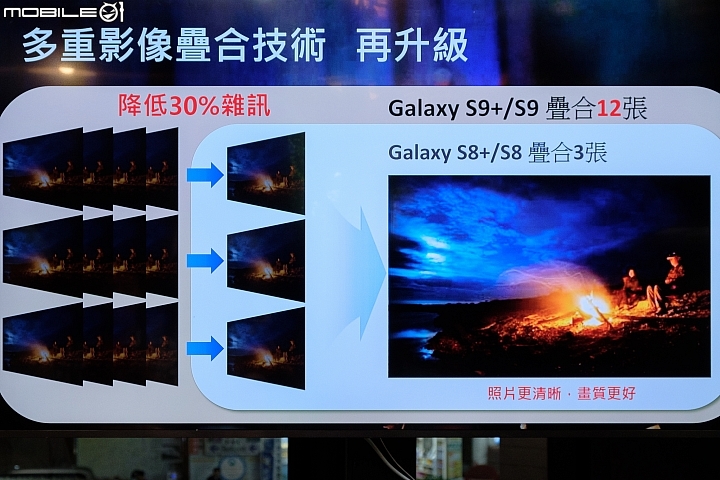 MOBILE01

多重影像疊合技術 再升級

降低30%雜訊

Galaxy S9+/S9 疊合12張

Galaxy S8+/S8 疊合3張

照片更清晰．畫質更好